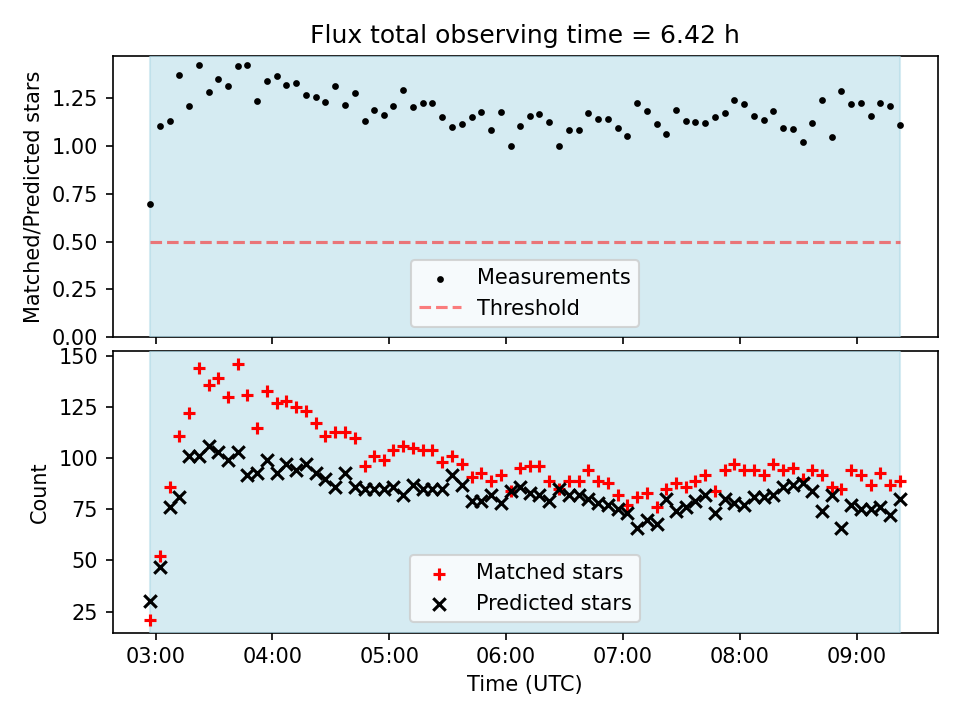 Flux total observing time = 6.42 h

Matched/Predicted stars

1.25
1.00
0.75
0.50
0.25
0.00

Measurements
Threshold

Count

150
125
100
75
50
25

Matched stars
Predicted stars

03:00
04:00
05:00
06:00
07:00
08:00
09:00

Time (UTC)